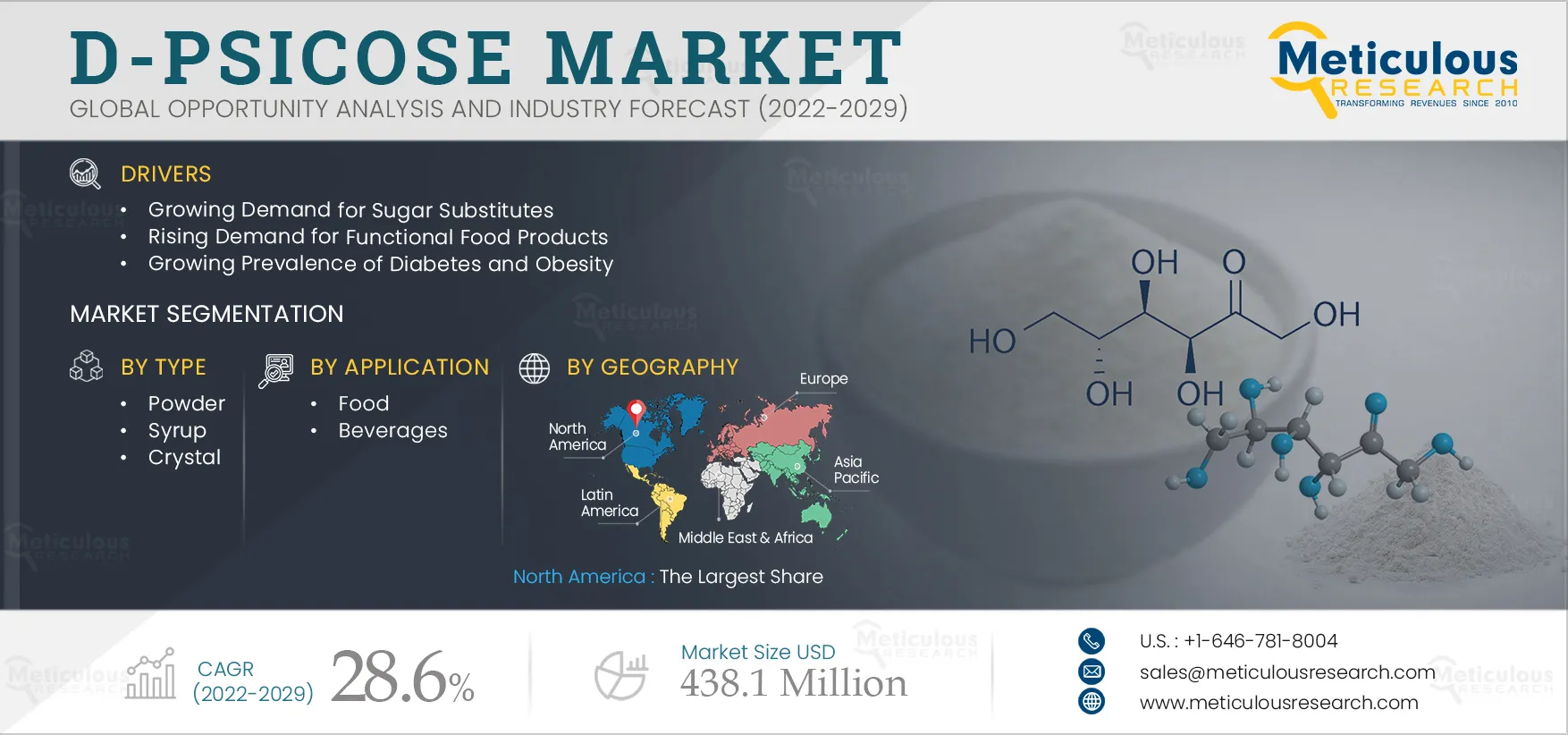 D-PSICOSE MARKET
GLOBAL OPPORTUNITY ANALYSIS AND INDUSTRY FORECAST (2022-2029)

Meticulous RESEARCH
TRANSFORMING REVENUES SINCE 2010

DRIVERS
• Growing Demand for Sugar Substitutes
• Rising Demand for Functional Food Products
• Growing Prevalence of Diabetes and Obesity

MARKET SEGMENTATION

BY TYPE
• Powder
• Syrup
• Crystal

BY APPLICATION
• Food
• Beverages

BY GEOGRAPHY
Europe
North America
Asia Pacific
Latin America
Middle East & Africa

North America : The Largest Share

HO OH O OH OH OH

CAGR (2022-2029) 28.6%

Market Size USD 438.1 Million

U.S. : +1-646-781-8004
sales@meticulousresearch.com
www.meticulousresearch.com